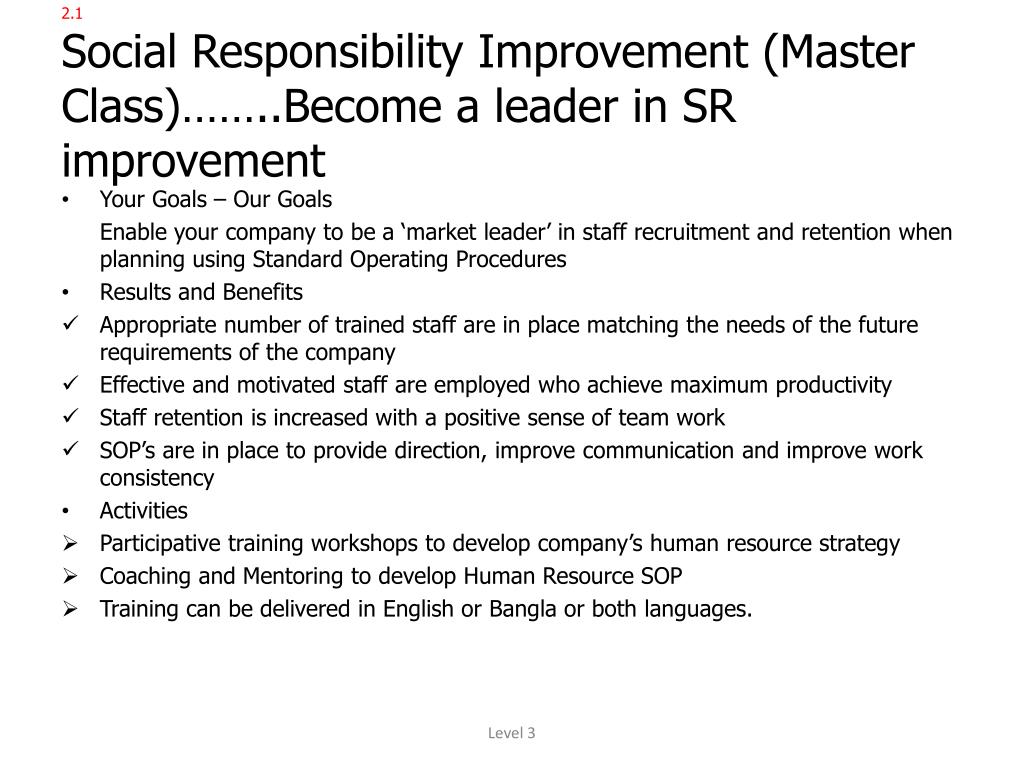 2.1

Social Responsibility Improvement (Master Class)……..Become a leader in SR improvement

• Your Goals – Our Goals

Enable your company to be a ‘market leader’ in staff recruitment and retention when planning using Standard Operating Procedures

• Results and Benefits

✓ Appropriate number of trained staff are in place matching the needs of the future requirements of the company

✓ Effective and motivated staff are employed who achieve maximum productivity

✓ Staff retention is increased with a positive sense of team work

✓ SOP’s are in place to provide direction, improve communication and improve work consistency

• Activities

➢ Participative training workshops to develop company’s human resource strategy

➢ Coaching and Mentoring to develop Human Resource SOP

➢ Training can be delivered in English or Bangla or both languages.

Level 3